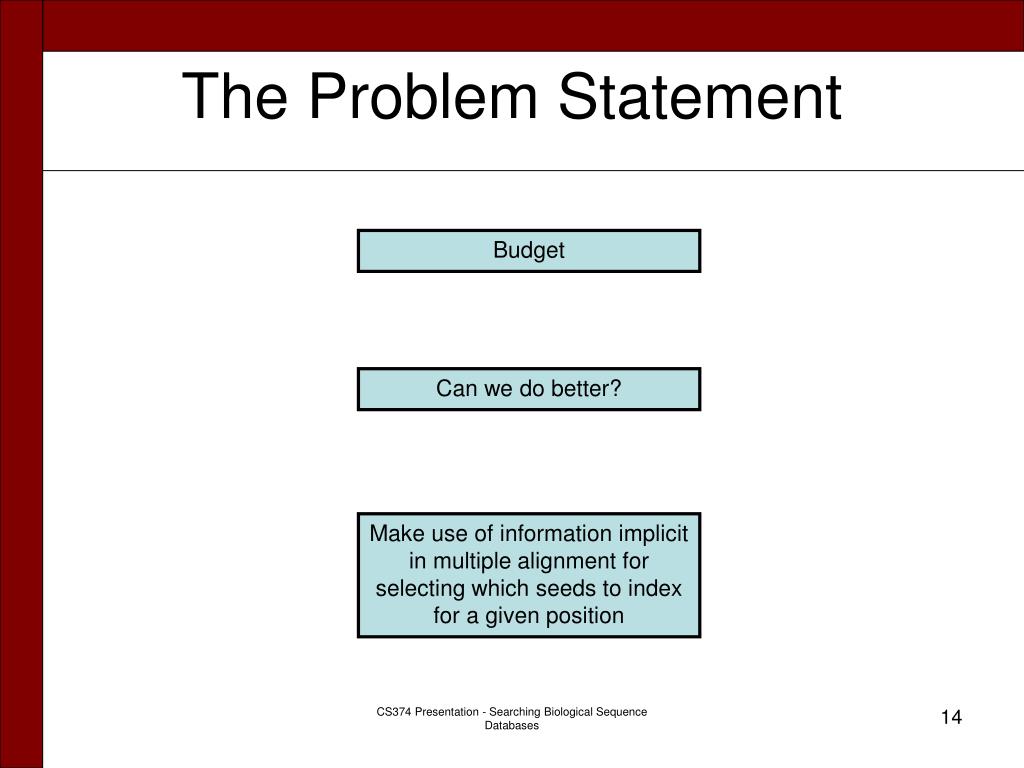 The Problem Statement

Budget

Can we do better?

Make use of information implicit in multiple alignment for selecting which seeds to index for a given position

CS374 Presentation - Searching Biological Sequence Databases

14